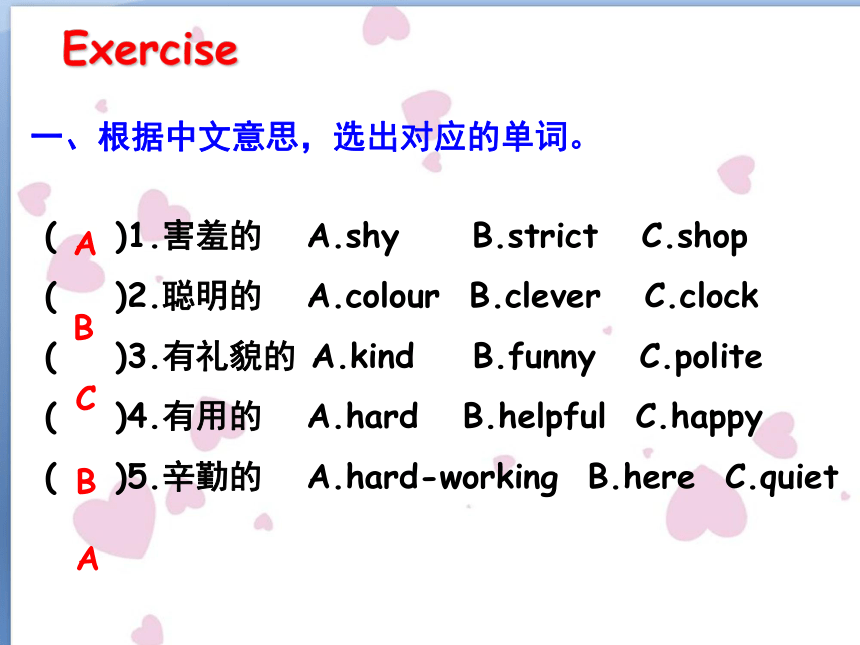 Exercise

一、根据中文意思，选出对应的单词。

( A )1.害羞的 A.shy B.strict C.shop
( B )2.聪明的 A.colour B.clever C.clock
( C )3.有礼貌的 A.kind B.funny C.polite
( B )4.有用的 A.hard B.helpful C.happy
( A )5.辛勤的 A.hard-working B.here C.quiet